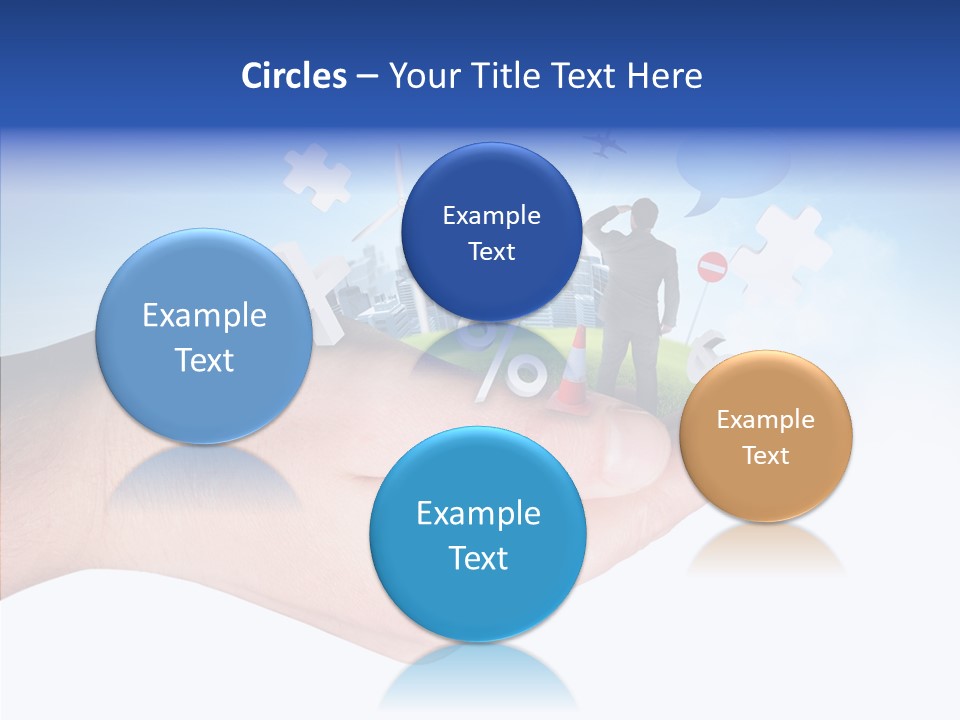 Circles – Your Title Text Here

Example Text

Example Text

Example Text

Example Text